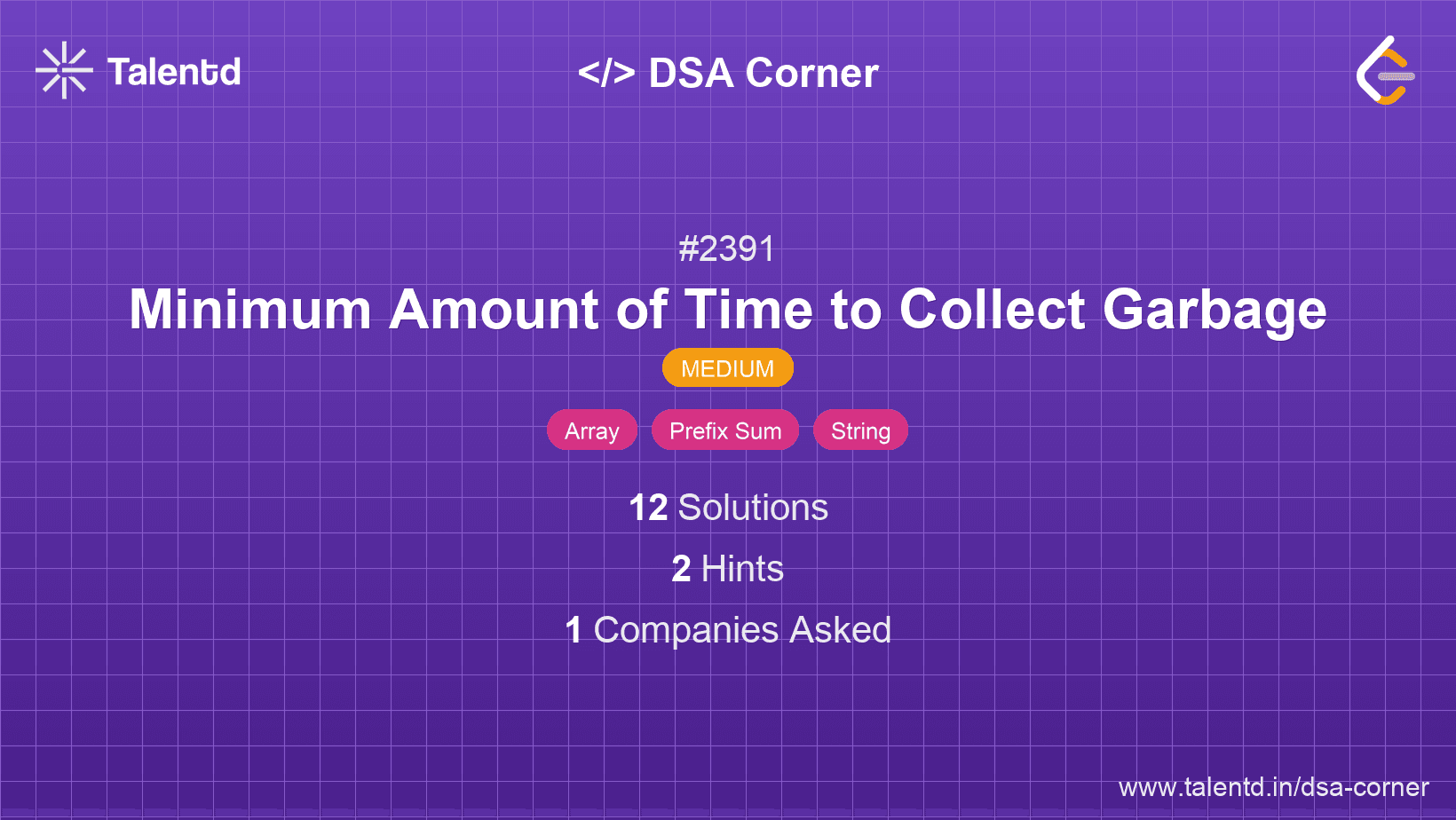 Talentd

</> DSA Corner

#2391

Minimum Amount of Time to Collect Garbage

MEDIUM

Array Prefix Sum String

12 Solutions

2 Hints

1 Companies Asked

www.talentd.in/dsa-corner